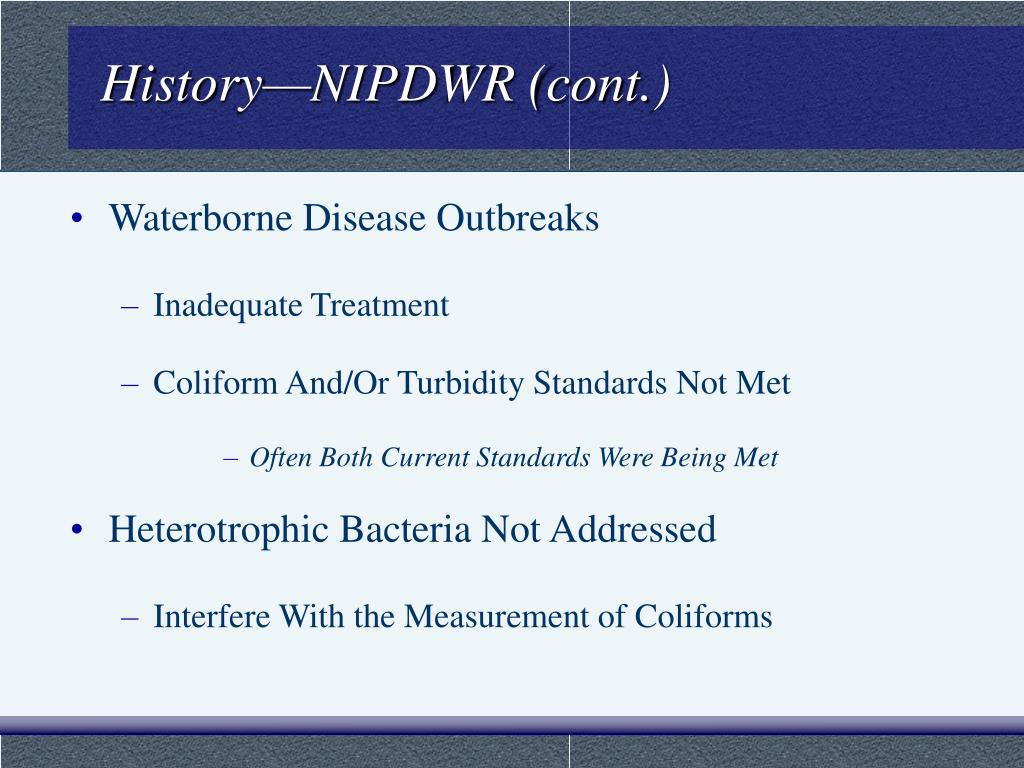 History—NIPDWR (cont.)

• Waterborne Disease Outbreaks

– Inadequate Treatment

– Coliform And/Or Turbidity Standards Not Met

– Often Both Current Standards Were Being Met

• Heterotrophic Bacteria Not Addressed

– Interfere With the Measurement of Coliforms